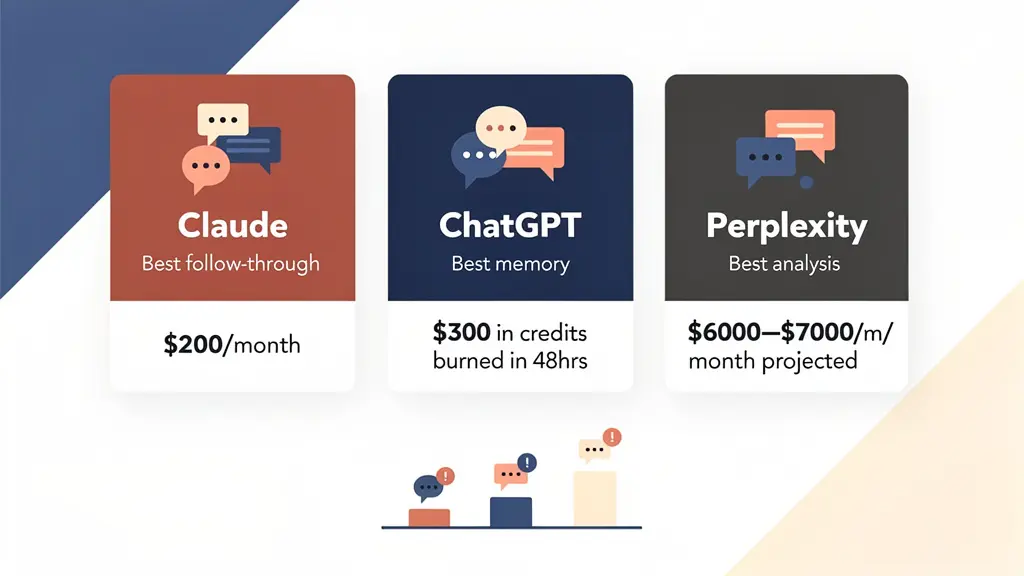 Claude
Best follow-through

$200/month

ChatGPT
Best memory

$300 in credits burned in 48hrs

Perplexity
Best analysis

$6000—$7000/m/ month projected